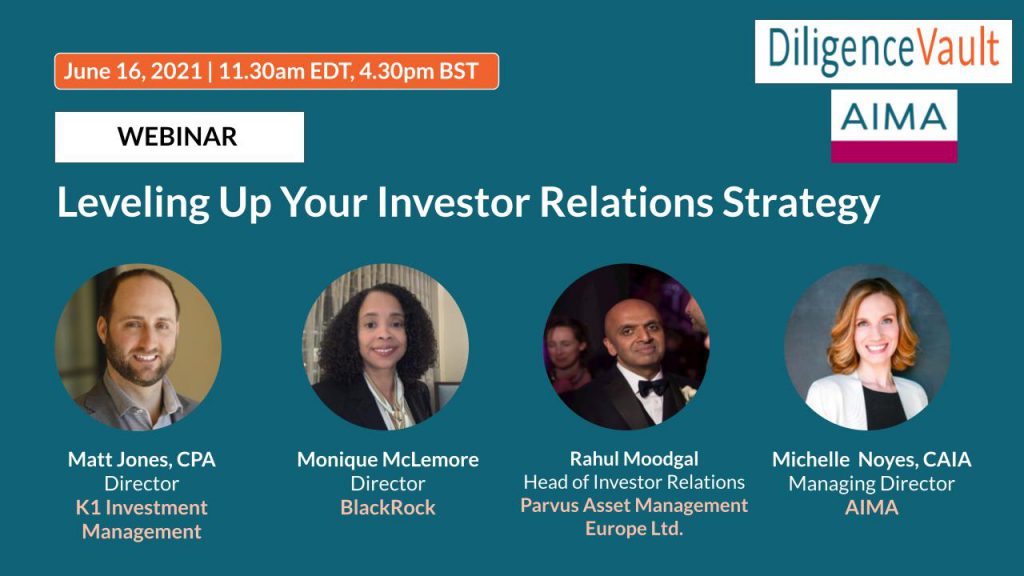 June 16, 2021 | 11.30am EDT, 4.30pm BST

DiligenceVault

AIMA

WEBINAR

Leveling Up Your Investor Relations Strategy

Matt Jones, CPA
Director
K1 Investment Management

Monique McLemore
Director
BlackRock

Rahul Moodgal
Head of Investor Relations
Parvus Asset Management Europe Ltd.

Michelle Noyes, CAIA
Managing Director
AIMA